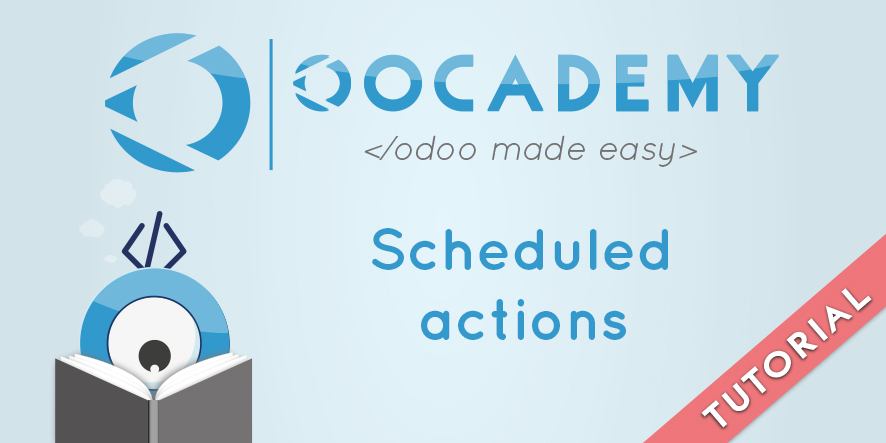 OOCADEMY
</odoo made easy>

</>

Scheduled actions

TUTORIAL